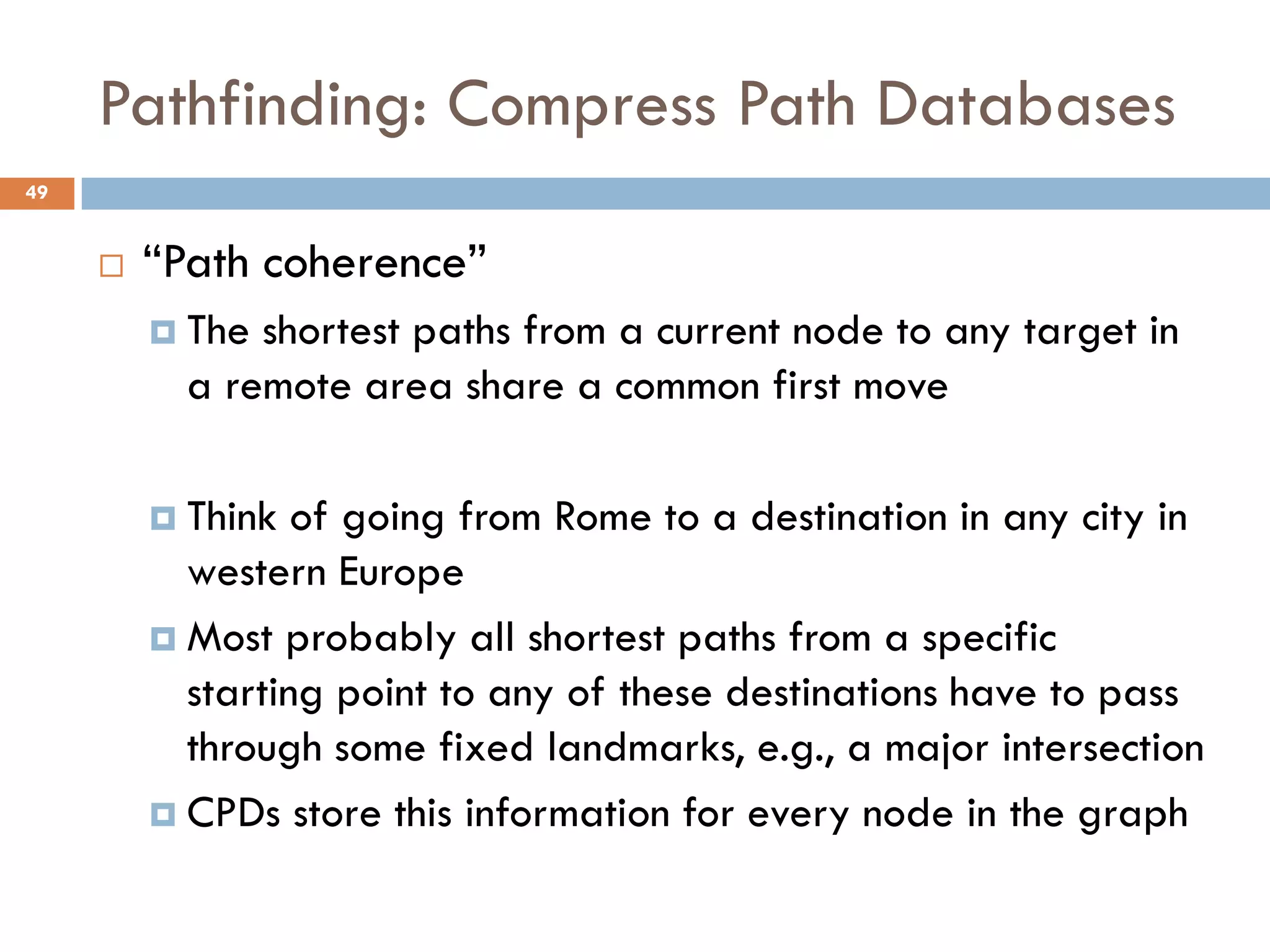 Pathfinding: Compress Path Databases

49

“Path coherence”

The shortest paths from a current node to any target in a remote area share a common first move

Think of going from Rome to a destination in any city in western Europe

Most probably all shortest paths from a specific starting point to any of these destinations have to pass through some fixed landmarks, e.g., a major intersection

CPDs store this information for every node in the graph